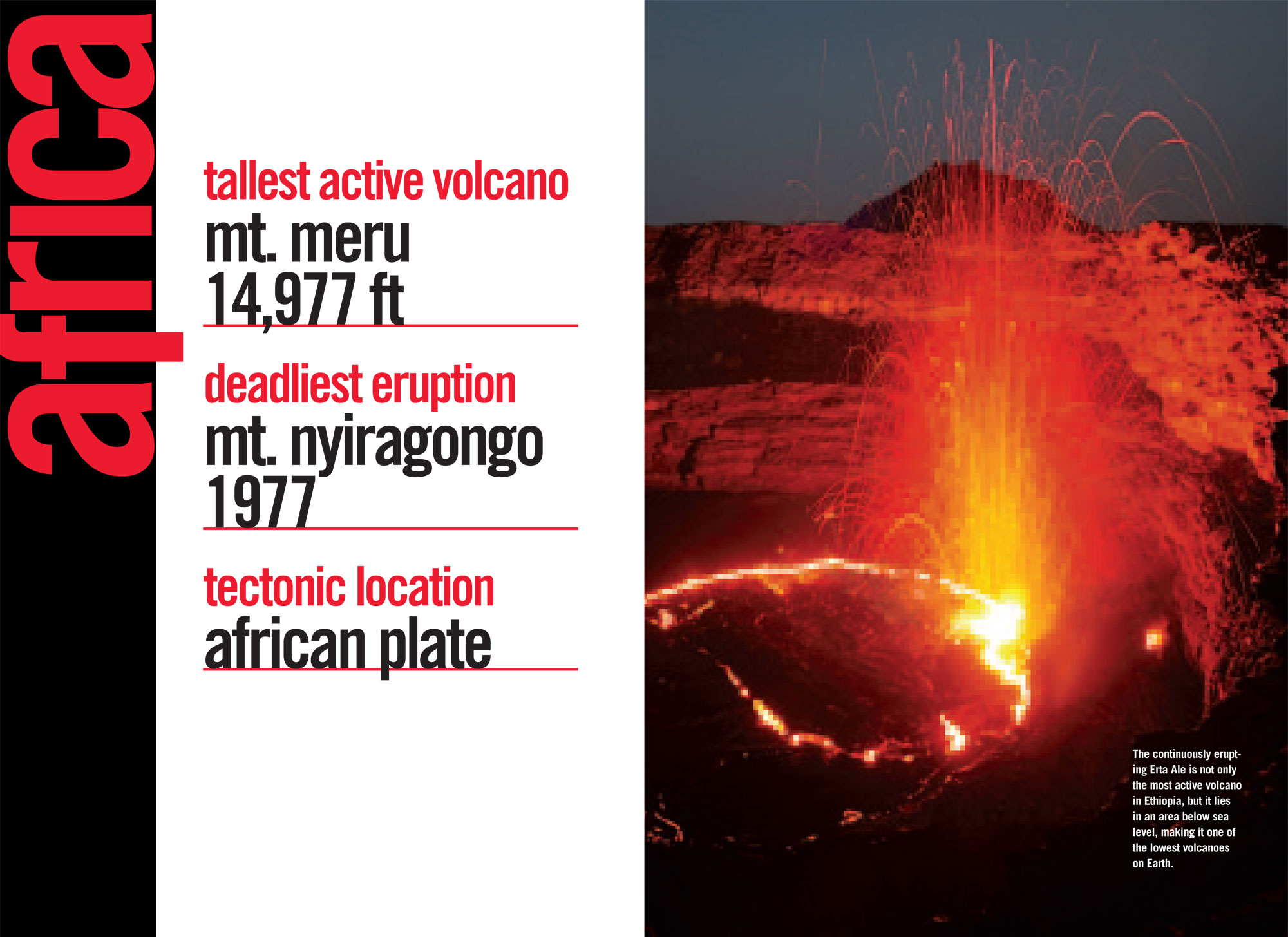 africa

tallest active volcano
mt. meru
14,977 ft

deadliest eruption
mt. nyiragongo
1977

tectonic location
african plate

The continuously erupting Erta Ale is not only the most active volcano in Ethiopia, but it lies in an area below sea level, making it one of the lowest volcanoes on Earth.